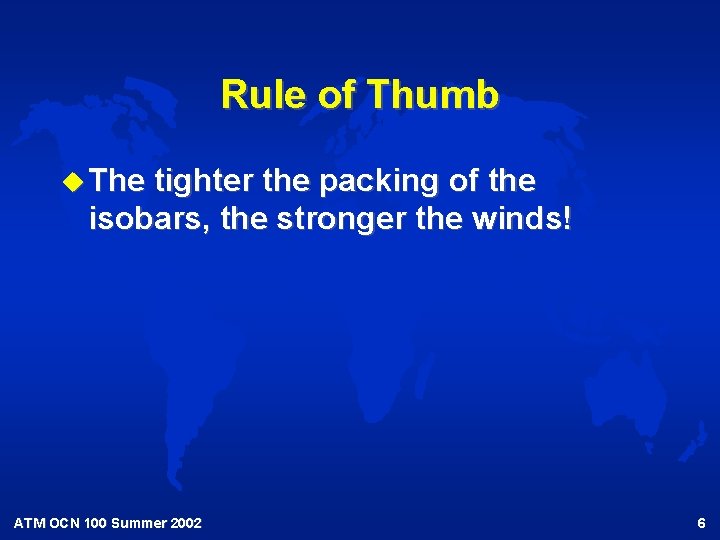 Rule of Thumb

The tighter the packing of the isobars, the stronger the winds!

ATM OCN 100 Summer 2002

6